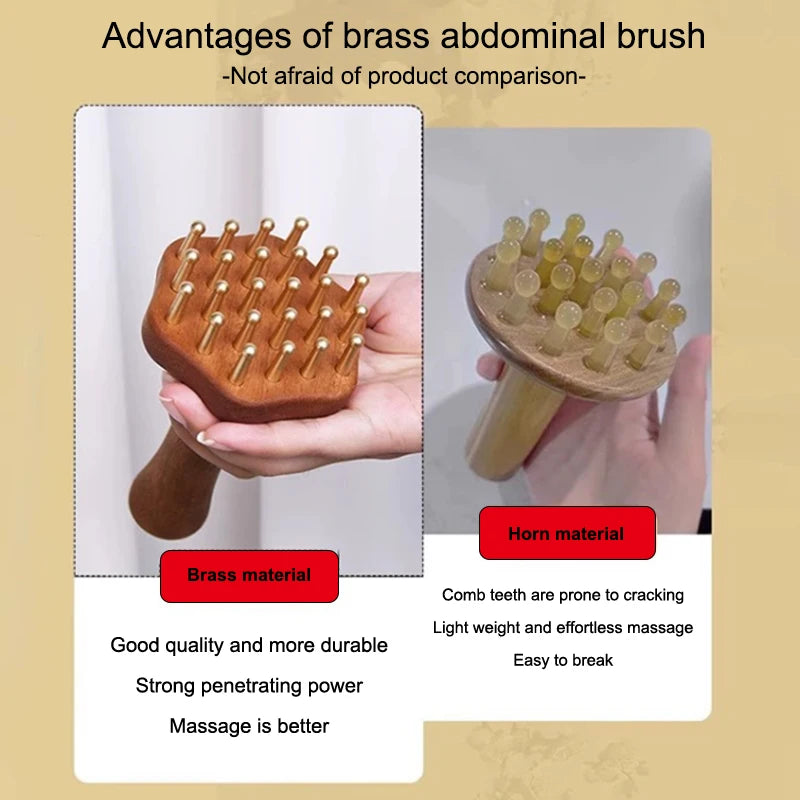 Advantages of brass abdominal brush
-Not afraid of product comparison-

Brass material

Good quality and more durable
Strong penetrating power
Massage is better

Horn material

Comb teeth are prone to cracking
Light weight and effortless massage
Easy to break